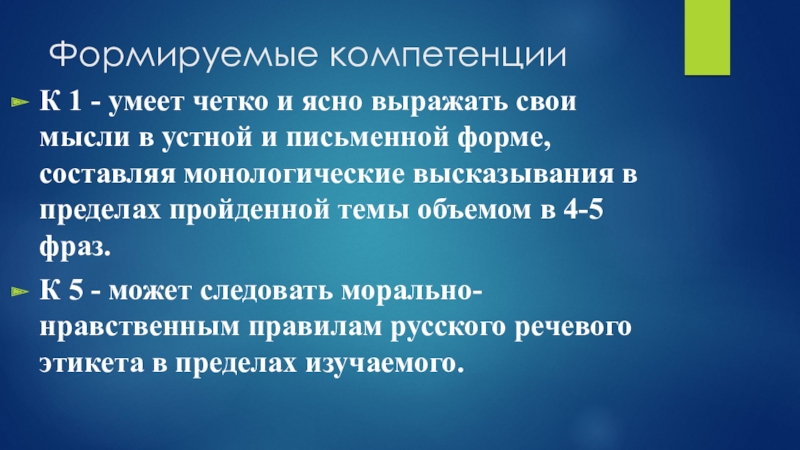 Формируемые компетенции

К 1 - умеет четко и ясно выражать свои мысли в устной и письменной форме, составляя монологические высказывания в пределах пройденной темы объемом в 4-5 фраз.

К 5 - может следовать морально-нравственным правилам русского речевого этикета в пределах изучаемого.